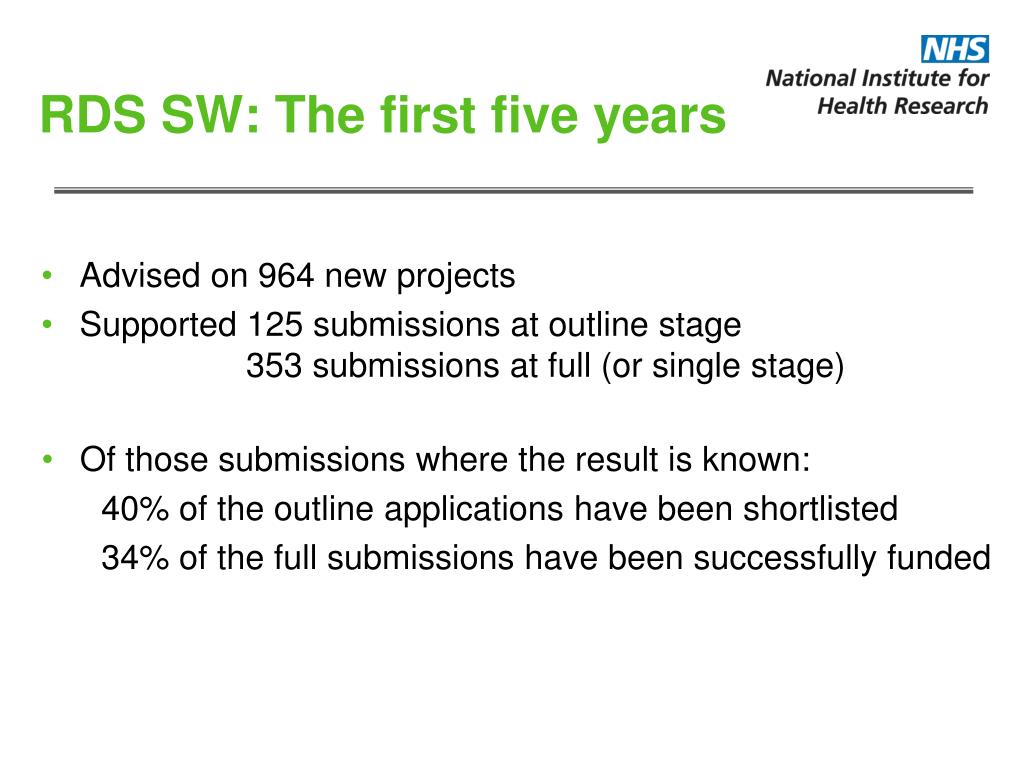 NHS
National Institute for
Health Research

RDS SW: The first five years

• Advised on 964 new projects
• Supported 125 submissions at outline stage
353 submissions at full (or single stage)

• Of those submissions where the result is known:
40% of the outline applications have been shortlisted
34% of the full submissions have been successfully funded